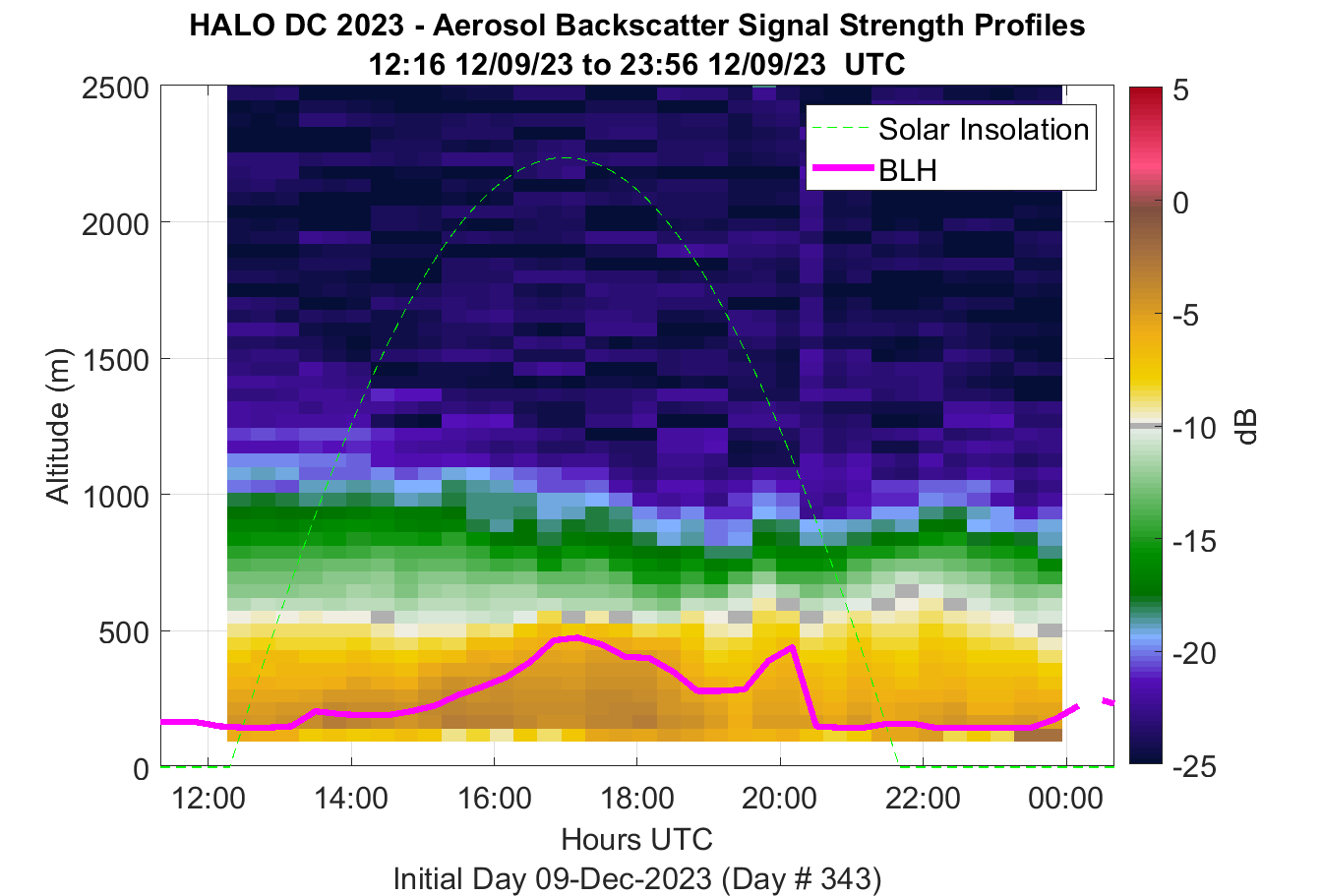 HALO DC 2023 - Aerosol Backscatter Signal Strength Profiles
12:16 12/09/23 to 23:56 12/09/23 UTC

Solar Insolation
BLH

Altitude (m)
2500
2000
1500
1000
500
0

12:00
14:00
16:00
18:00
20:00
22:00
00:00

Hours UTC
Initial Day 09-Dec-2023 (Day # 343)

5
0
-5
-10
-15
-20
-25
dB